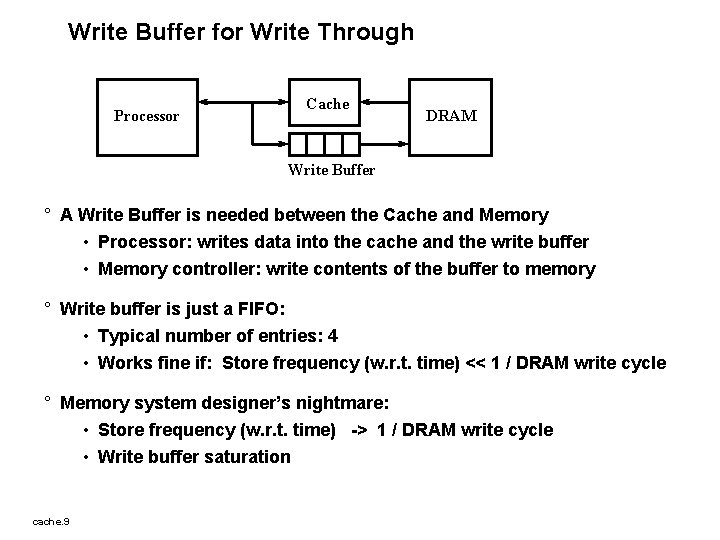 Write Buffer for Write Through

Processor

Cache

DRAM

Write Buffer

° A Write Buffer is needed between the Cache and Memory

• Processor: writes data into the cache and the write buffer

• Memory controller: write contents of the buffer to memory

° Write buffer is just a FIFO:

• Typical number of entries: 4

• Works fine if: Store frequency (w.r.t. time) << 1 / DRAM write cycle

° Memory system designer's nightmare:

• Store frequency (w.r.t. time) -> 1 / DRAM write cycle

• Write buffer saturation

cache.9